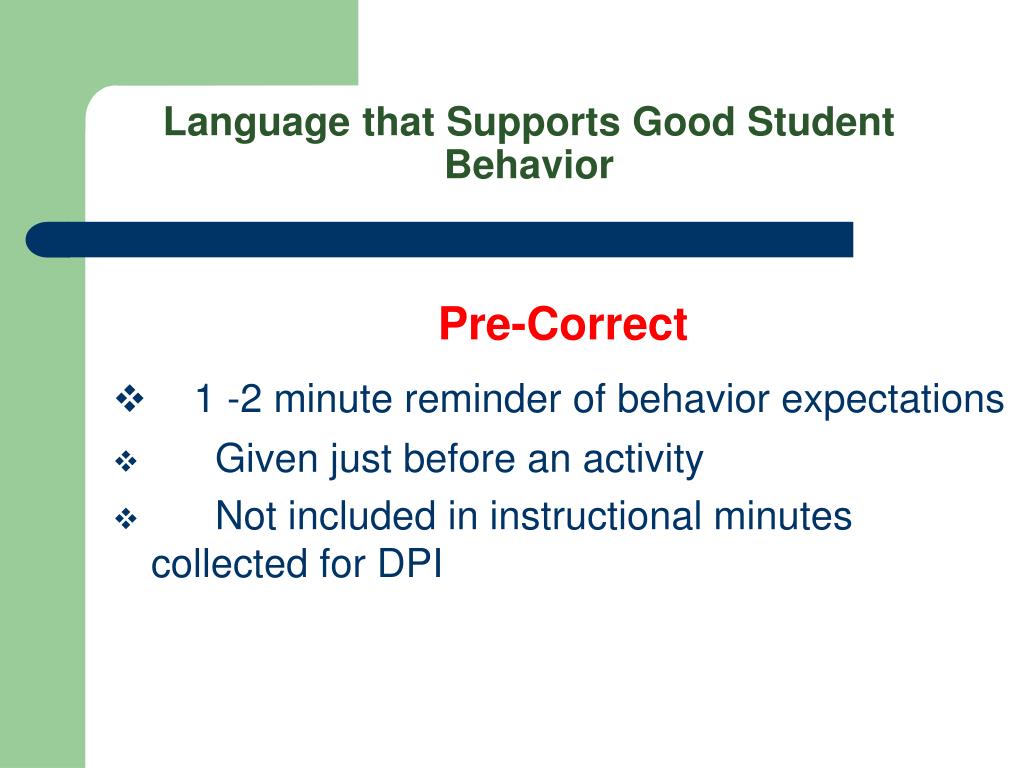 Language that Supports Good Student Behavior

Pre-Correct

❖ 1 -2 minute reminder of behavior expectations

❖ Given just before an activity

❖ Not included in instructional minutes collected for DPI